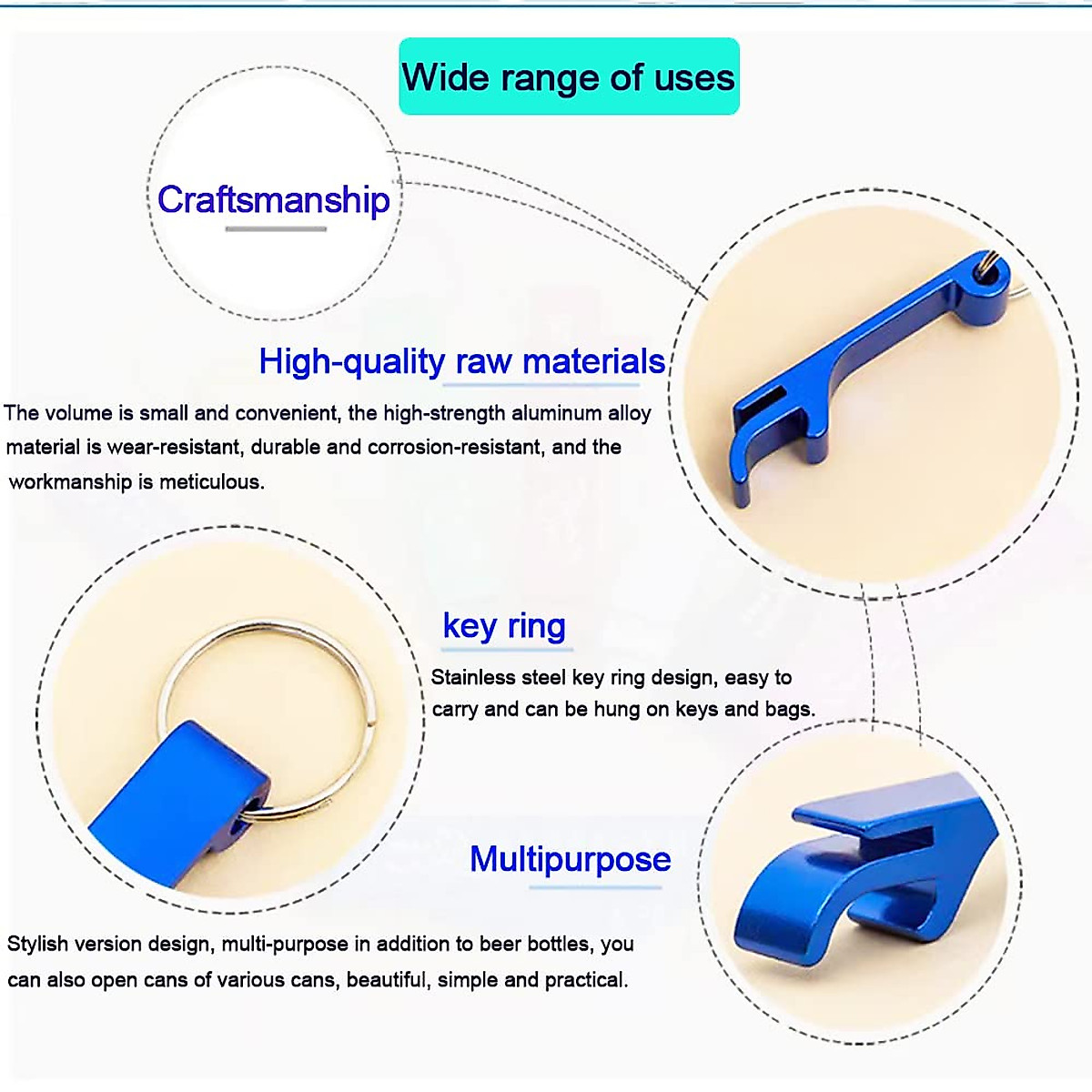 Wide range of uses

Craftsmanship

High-quality raw materials

The volume is small and convenient, the high-strength aluminum alloy material is wear-resistant, durable and corrosion-resistant, and the workmanship is meticulous.

key ring

Stainless steel key ring design, easy to carry and can be hung on keys and bags.

Multipurpose

Stylish version design, multi-purpose in addition to beer bottles, you can also open cans of various cans, beautiful, simple and practical.